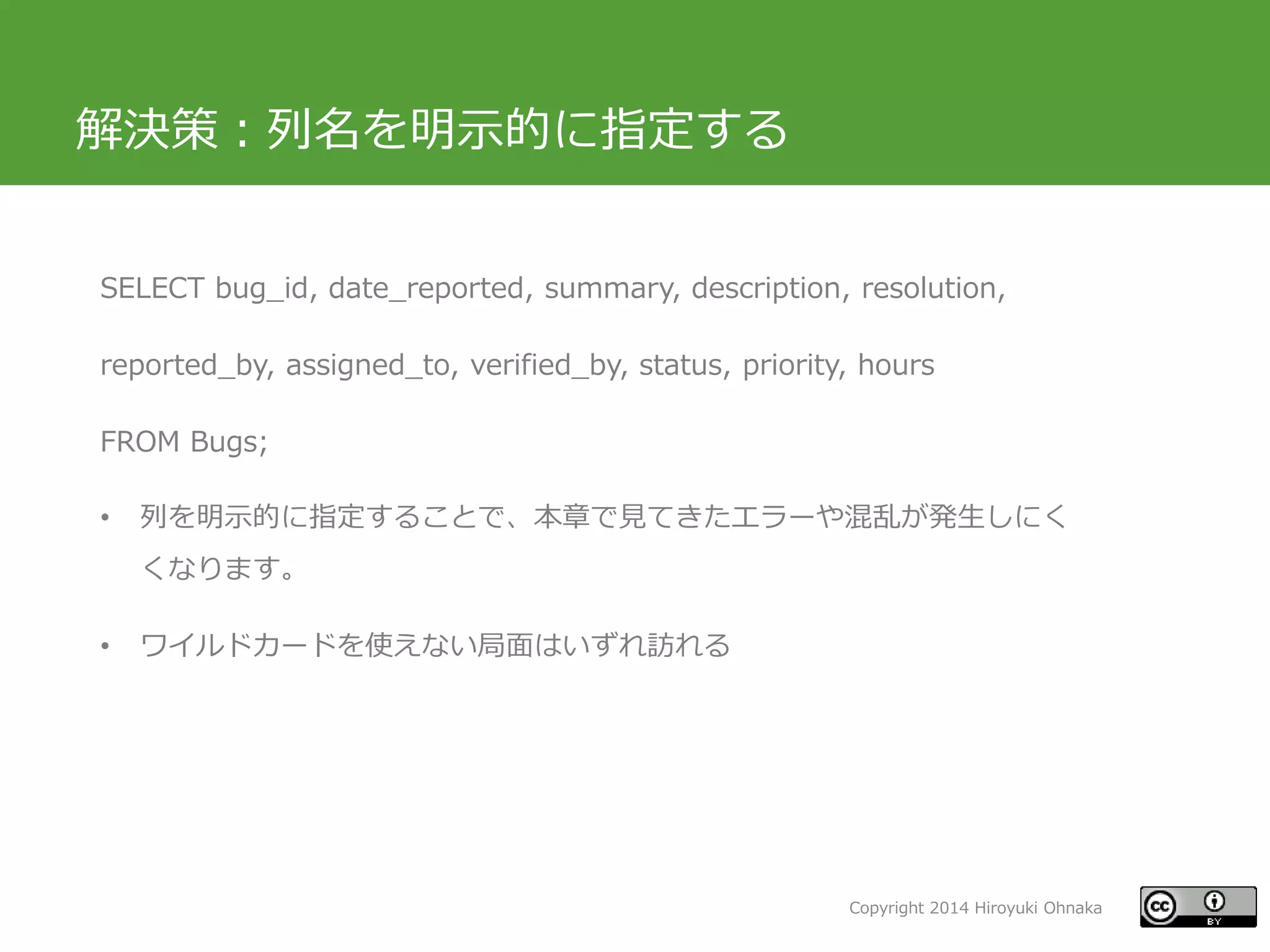 解決策：列名を明示的に指定する

SELECT bug_id, date_reported, summary, description, resolution,

reported_by, assigned_to, verified_by, status, priority, hours

FROM Bugs;

• 列を明示的に指定することで、本章で見てきたエラーや混乱が発生しにくくなります。

• ワイルドカードを使えない局面はいずれ訪れる

Copyright 2014 Hiroyuki Ohnaka

cc BY